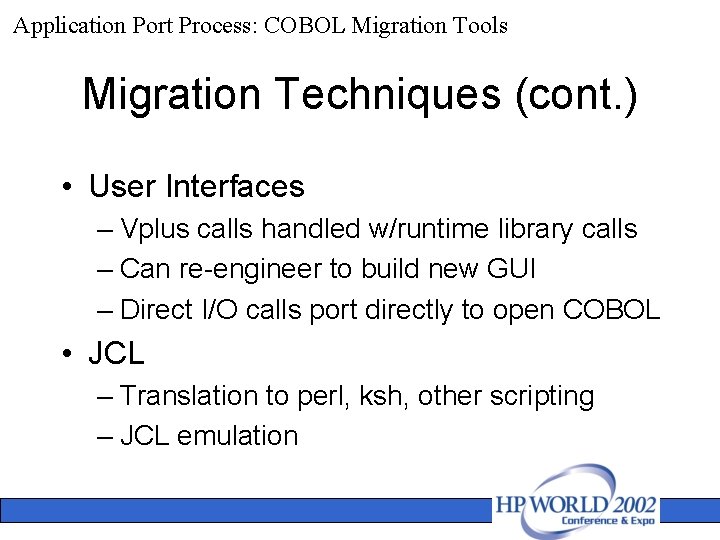 Application Port Process: COBOL Migration Tools

Migration Techniques (cont.)

• User Interfaces
– Vplus calls handled w/runtime library calls
– Can re-engineer to build new GUI
– Direct I/O calls port directly to open COBOL
• JCL
– Translation to perl, ksh, other scripting
– JCL emulation

HP WORLD 2002
Conference & Expo